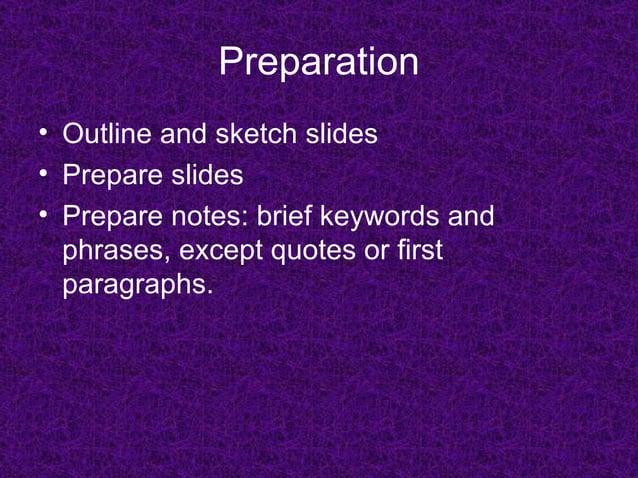 Preparation

• Outline and sketch slides
• Prepare slides
• Prepare notes: brief keywords and phrases, except quotes or first paragraphs.